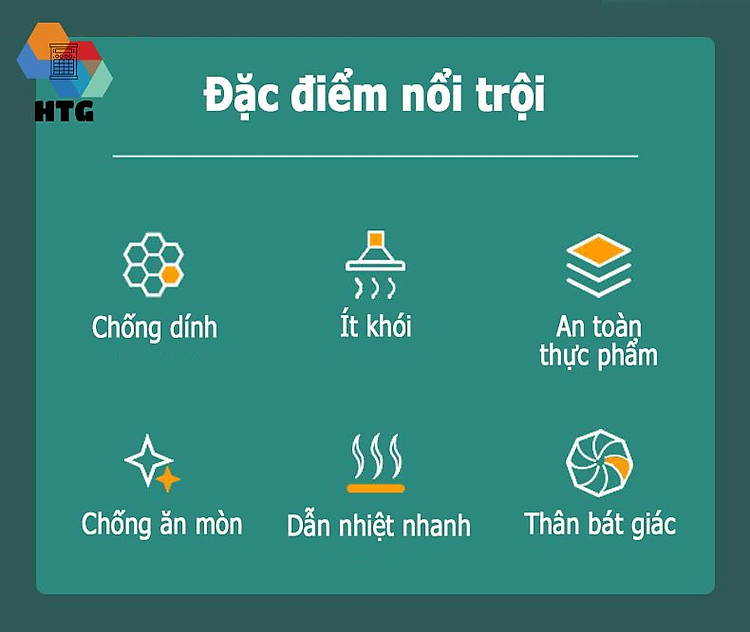 HTG

Đặc điểm nổi trội

Chống dính

Ít khói

An toàn thực phẩm

Chống ăn mòn

Dẫn nhiệt nhanh

Thân bát giác